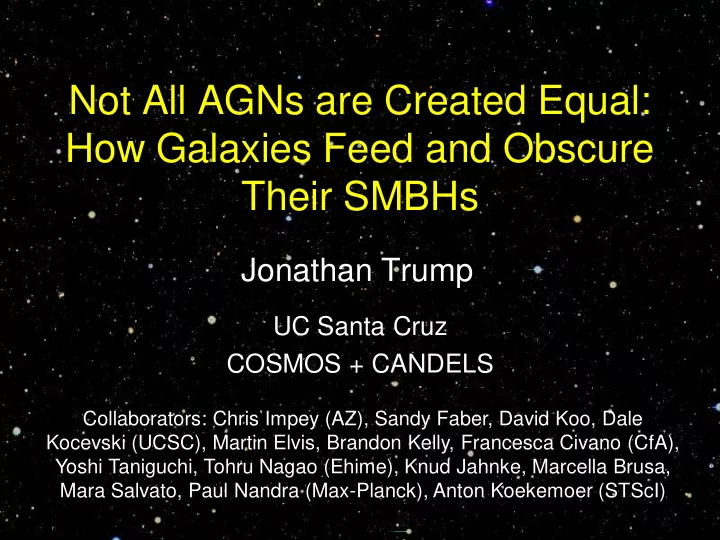 Not All AGNs are Created Equal: How Galaxies Feed and Obscure Their SMBHs

Jonathan Trump

UC Santa Cruz

COSMOS + CANDELS

Collaborators: Chris Impey (AZ), Sandy Faber, David Koo, Dale Kocevski (UCSC), Martin Elvis, Brandon Kelly, Francesca Civano (CfA), Yoshi Taniguchi, Tohru Nagao (Ehime), Knud Jahnke, Marcella Brusa, Mara Salvato, Paul Nandra (Max-Planck), Anton Koekemoer (STScI)